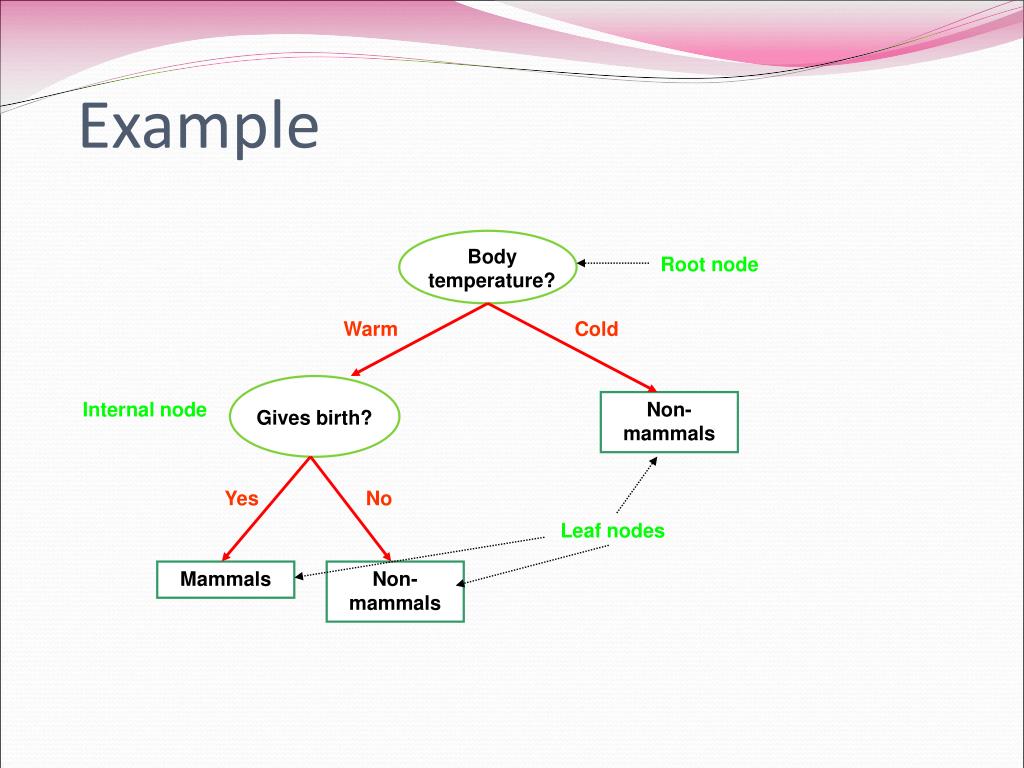 Example

Body temperature?

Root node

Warm

Cold

Internal node

Gives birth?

Non-mammals

Yes

No

Leaf nodes

Mammals

Non-mammals